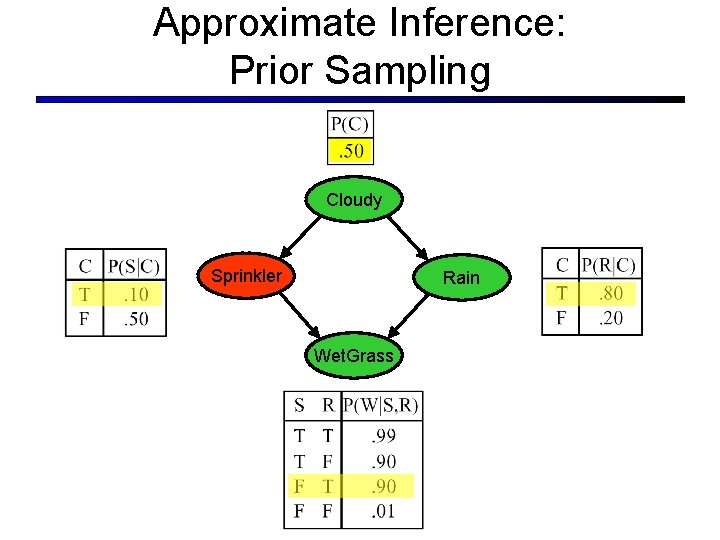 Approximate Inference:
Prior Sampling

| P(C) |
|---|
| .50 |

Cloudy

| C | P(S\|C) |
|---|---|
| T | .10 |
| F | .50 |

Sprinkler

Rain

| C | P(R\|C) |
|---|---|
| T | .80 |
| F | .20 |

WetGrass

| S | R | P(W\|S,R) |
|---|---|---|
| T | T | .99 |
| T | F | .90 |
| F | T | .90 |
| F | F | .01 |